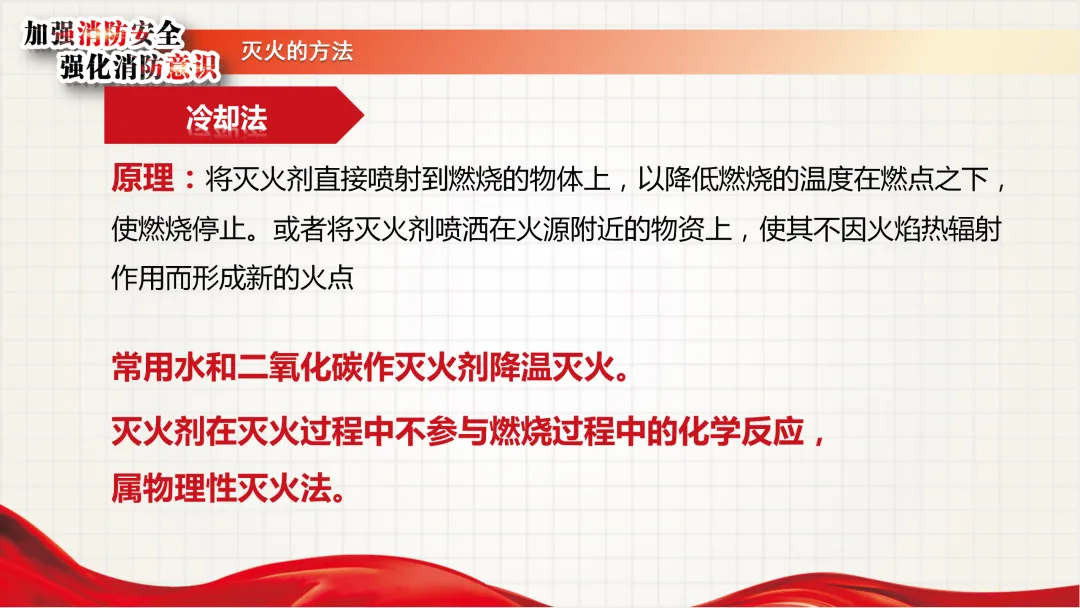 加强消防安全
强化消防意识

灭火的方法

冷却法

原理：将灭火剂直接喷射到燃烧的物体上，以降低燃烧的温度在燃点之下，使燃烧停止。或者将灭火剂喷洒在火源附近的物资上，使其不因火焰热辐射作用而形成新的火点

常用水和二氧化碳作灭火剂降温灭火。

灭火剂在灭火过程中不参与燃烧过程中的化学反应，属物理性灭火法。